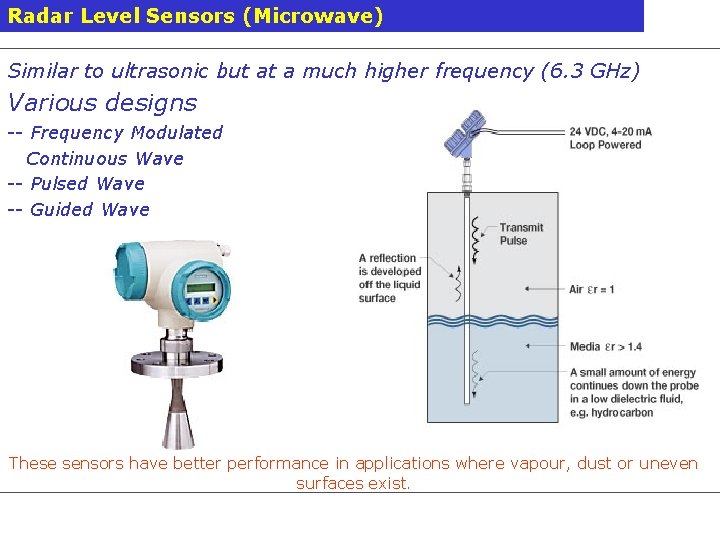 Radar Level Sensors (Microwave)

Similar to ultrasonic but at a much higher frequency (6.3 GHz)

Various designs

-- Frequency Modulated
Continuous Wave

-- Pulsed Wave

-- Guided Wave

24 VDC, 4-20 mA
Loop Powered

Transmit
Pulse

A reflection
is developed
off the liquid
surface

Air $\varepsilon r = 1$

Media $\varepsilon r > 1.4$

A small amount of energy
continues down the probe
in a low dielectric fluid,
e.g. hydrocarbon

These sensors have better performance in applications where vapour, dust or uneven surfaces exist.